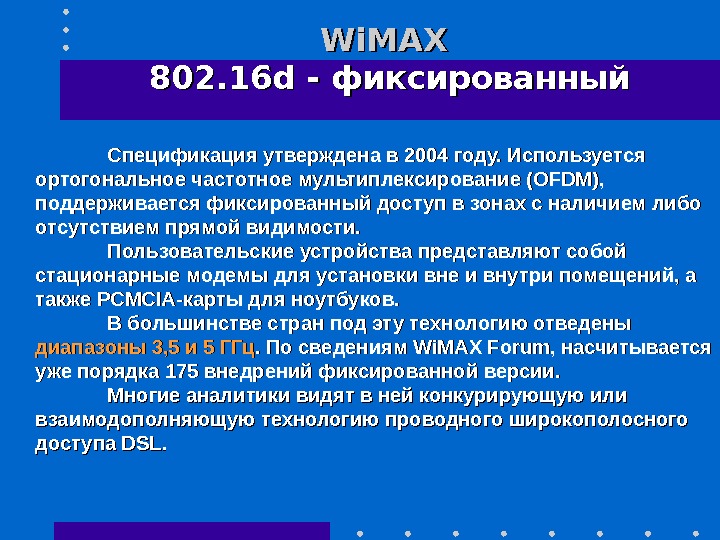 WiMAX
802.16d - фиксированный

Спецификация утверждена в 2004 году. Используется ортогональное частотное мультиплексирование (OFDM), поддерживается фиксированный доступ в зонах с наличием либо отсутствием прямой видимости.

Пользовательские устройства представляют собой стационарные модемы для установки вне и внутри помещений, а также PCMCIA-карты для ноутбуков.

В большинстве стран под эту технологию отведены диапазоны 3,5 и 5 ГГц. По сведениям WiMAX Forum, насчитывается уже порядка 175 внедрений фиксированной версии.

Многие аналитики видят в ней конкурирующую или взаимодополняющую технологию проводного широкополосного доступа DSL.